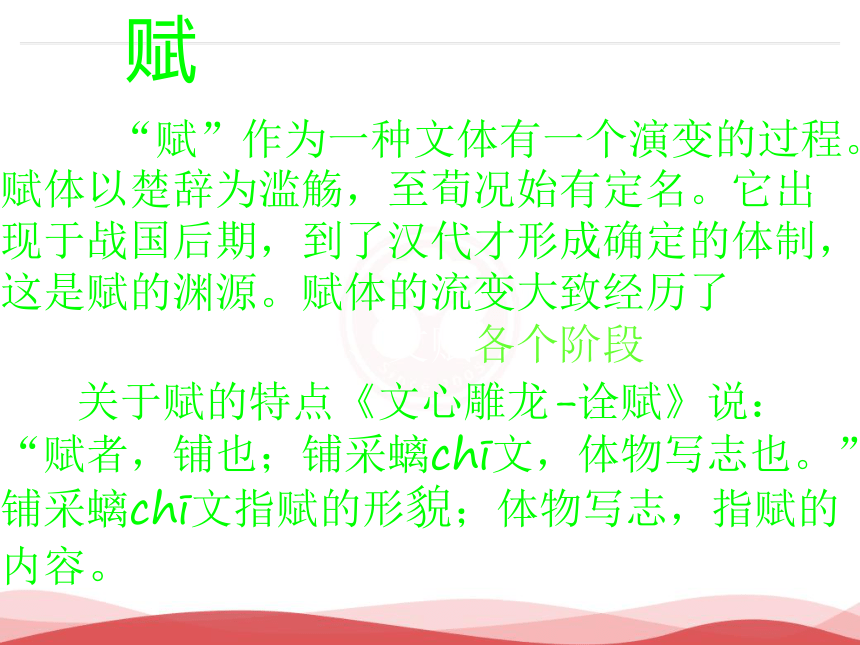 赋

“赋”作为一种文体有一个演变的过程。赋体以楚辞为滥觞，至荀况始有定名。它出现于战国后期，到了汉代才形成确定的体制，这是赋的渊源。赋体的流变大致经历了

各个阶段

关于赋的特点《文心雕龙-诠赋》说：“赋者，铺也；铺采螭chī文，体物写志也。”铺采螭chī文指赋的形貌；体物写志，指赋的内容。